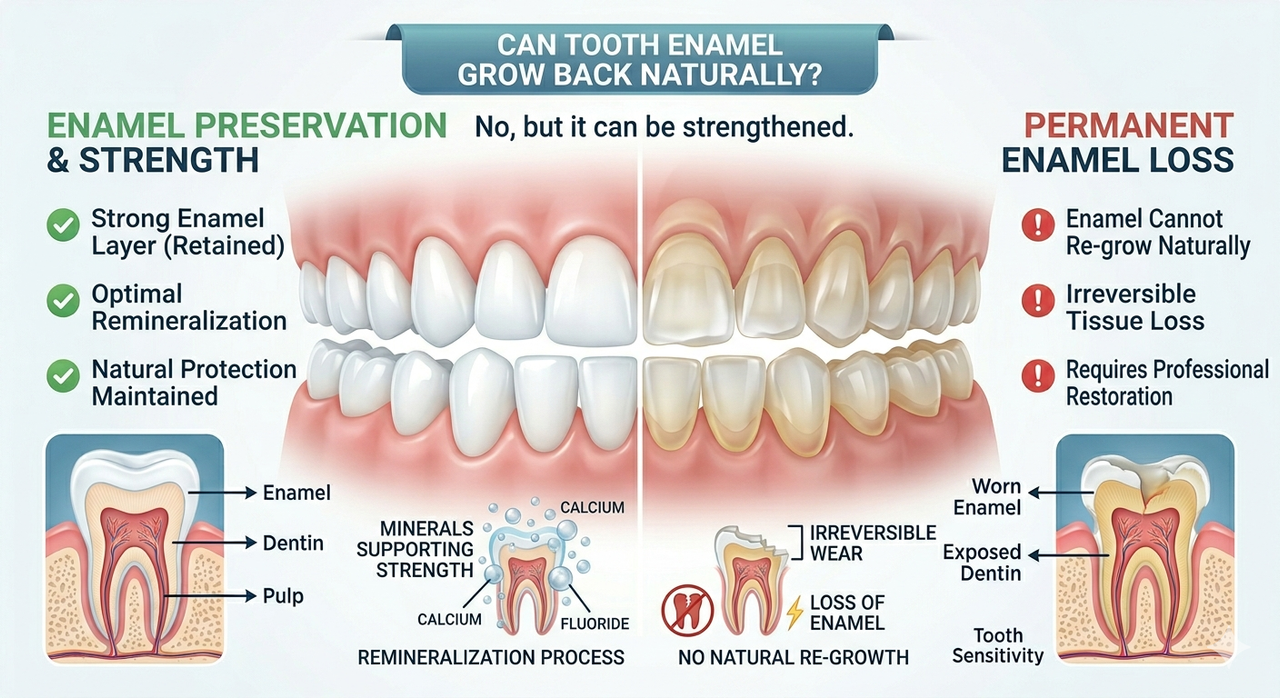 CAN TOOTH ENAMEL GROW BACK NATURALLY?

No, but it can be strengthened.

ENAMEL PRESERVATION & STRENGTH

Strong Enamel Layer (Retained)

Optimal Remineralization

Natural Protection Maintained

Enamel

Dentin

Pulp

MINERALS SUPPORTING STRENGTH

CALCIUM

CALCIUM

FLUORIDE

REMINERALIZATION PROCESS

PERMANENT ENAMEL LOSS

Enamel Cannot Re-grow Naturally

Irreversible Tissue Loss

Requires Professional Restoration

IRREVERSIBLE WEAR

LOSS OF ENAMEL

NO NATURAL RE-GROWTH

Worn Enamel

Exposed Dentin

Tooth Sensitivity